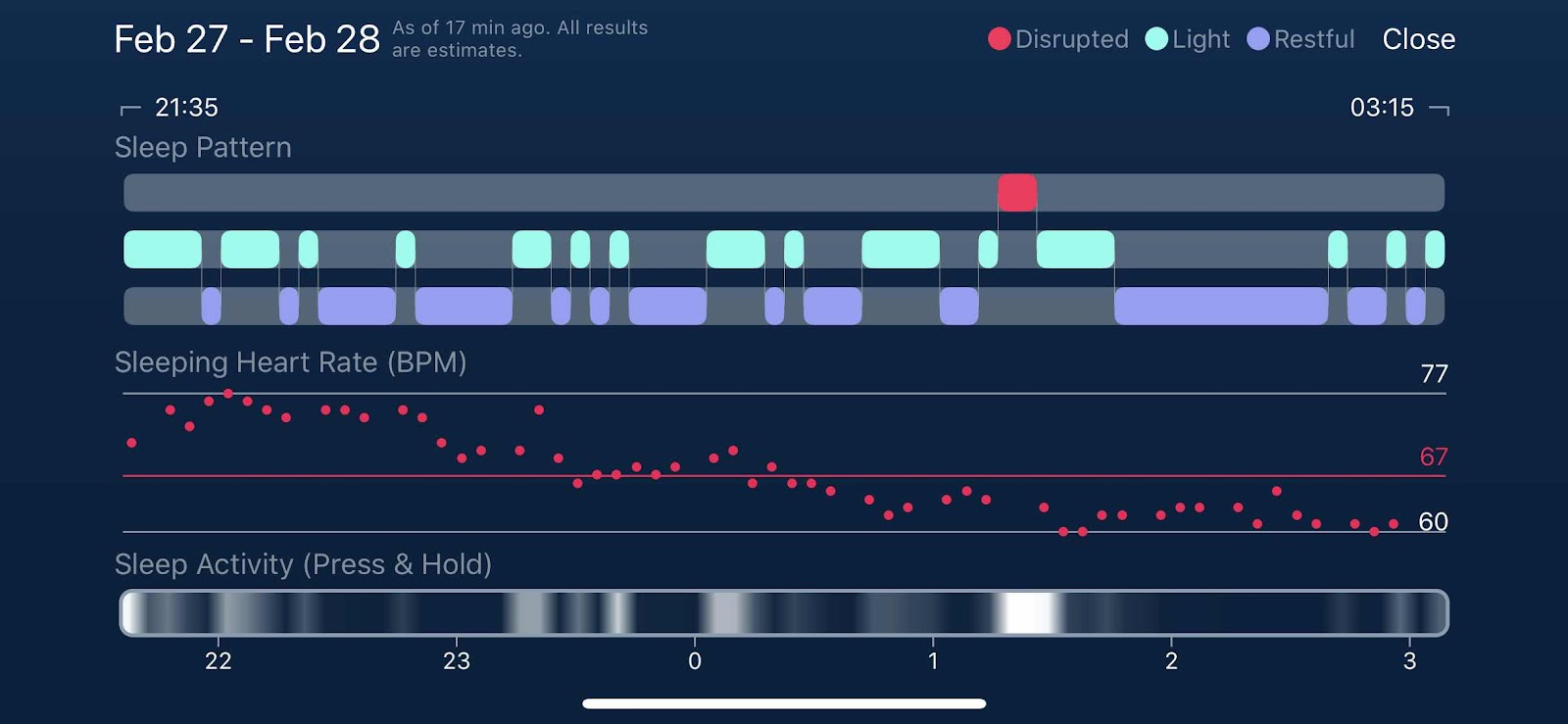 Feb 27 - Feb 28 As of 17 min ago. All results are estimates.

Disrupted Light Restful Close

21:35

03:15

Sleep Pattern

Sleeping Heart Rate (BPM)

77

67

60

Sleep Activity (Press & Hold)

22 23 0 1 2 3